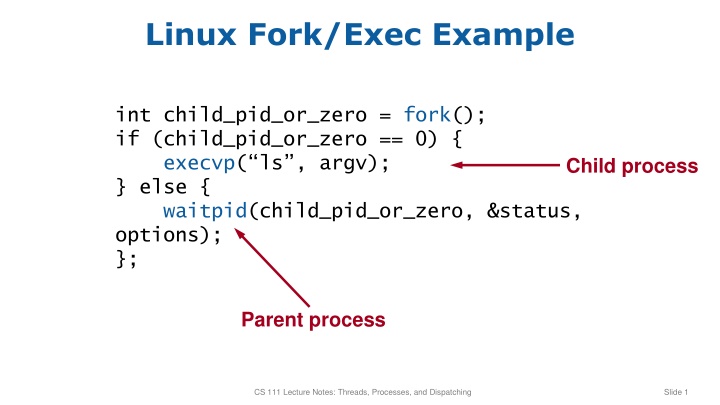 Linux Fork/Exec Example

int child_pid_or_zero = fork();
if (child_pid_or_zero == 0) {
    execvp(“ls”, argv);
} else {
    waitpid(child_pid_or_zero, &status, options);
};

Child process

Parent process

CS 111 Lecture Notes: Threads, Processes, and Dispatching

Slide 1